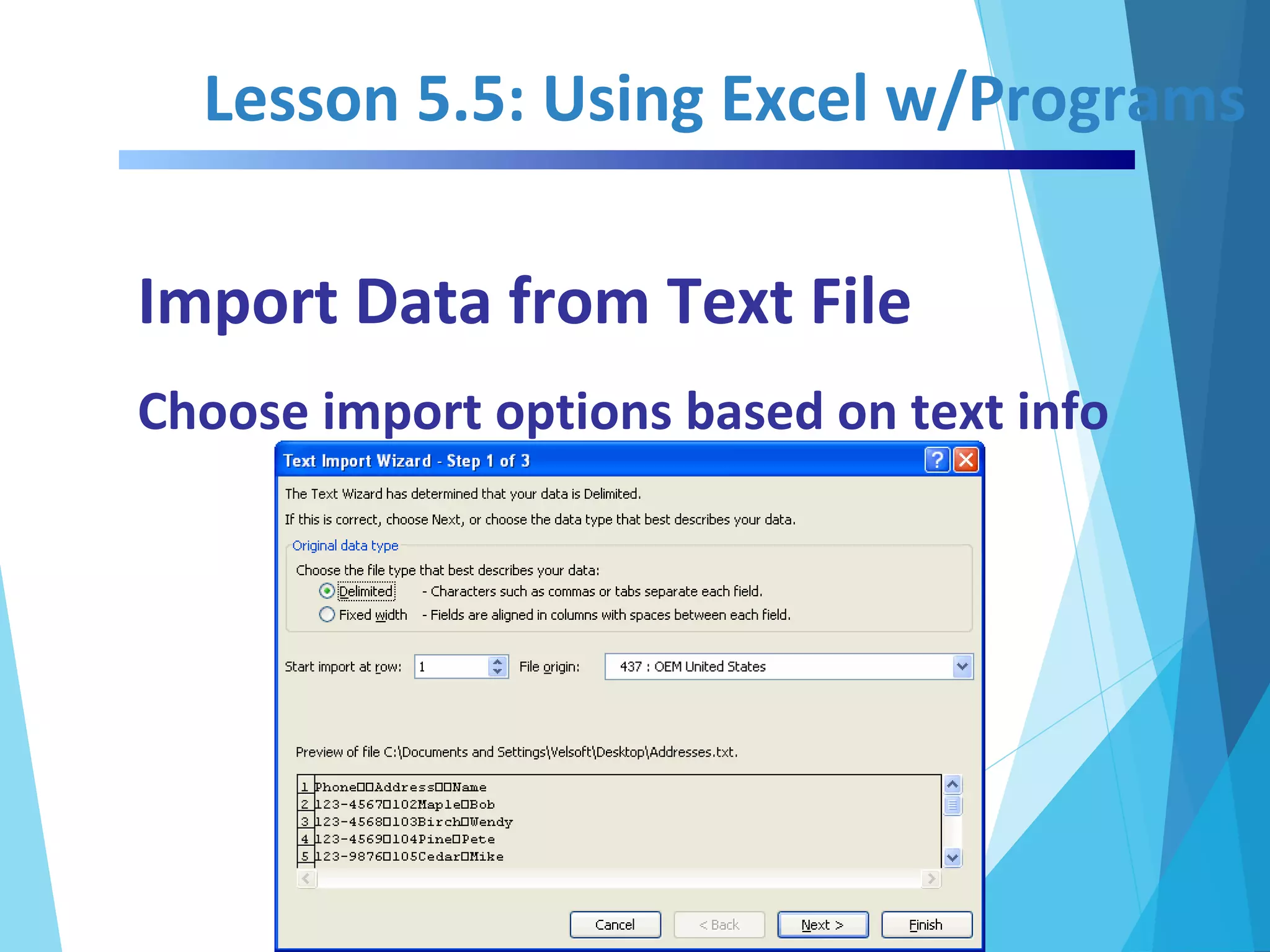 Lesson 5.5: Using Excel w/Programs

Import Data from Text File

Choose import options based on text info

Text Import Wizard - Step 1 of 3

The Text Wizard has determined that your data is Delimited.

If this is correct, choose Next, or choose the data type that best describes your data.

Original data type

Choose the file type that best describes your data:

Delimited - Characters such as commas or tabs separate each field.

Fixed width - Fields are aligned in columns with spaces between each field.

Start import at row: 1 File origin: 437 : OEM United States

Preview of file C:\Documents and Settings\Velsoft\Desktop\Addresses.txt.

1 Phone□□Address□□Name
2 123-4567□102Maple□Bob
3 123-4568□103Birch□Wendy
4 123-4569□104Pine□Pete
5 123-9876□105Cedar□Mike

Cancel < Back Next > Finish